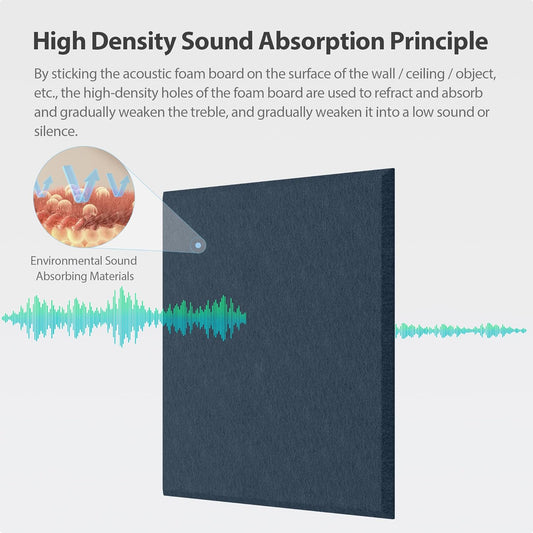 High Density Sound Absorption Principle

By sticking the acoustic foam board on the surface of the wall / ceiling / object, etc., the high-density holes of the foam board are used to refract and absorb and gradually weaken the treble, and gradually weaken it into a low sound or silence.

Environmental Sound Absorbing Materials